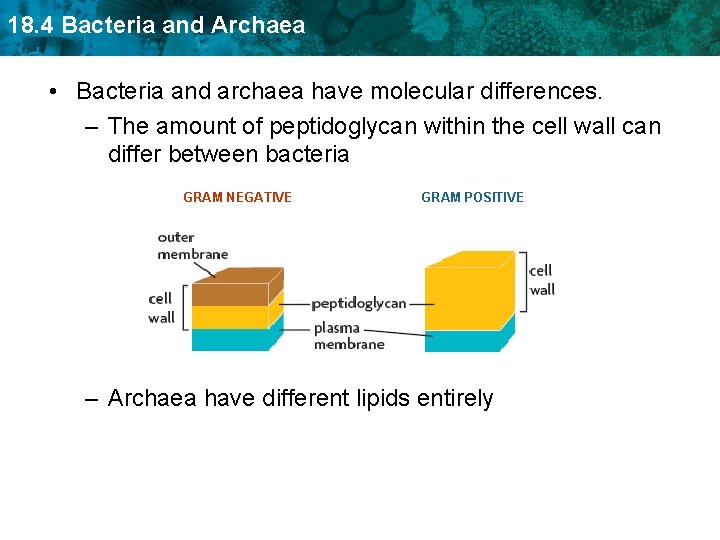 18.4 Bacteria and Archaea

• Bacteria and archaea have molecular differences.
– The amount of peptidoglycan within the cell wall can differ between bacteria

GRAM NEGATIVE

GRAM POSITIVE

outer membrane

cell wall

peptidoglycan

plasma membrane

cell wall

– Archaea have different lipids entirely